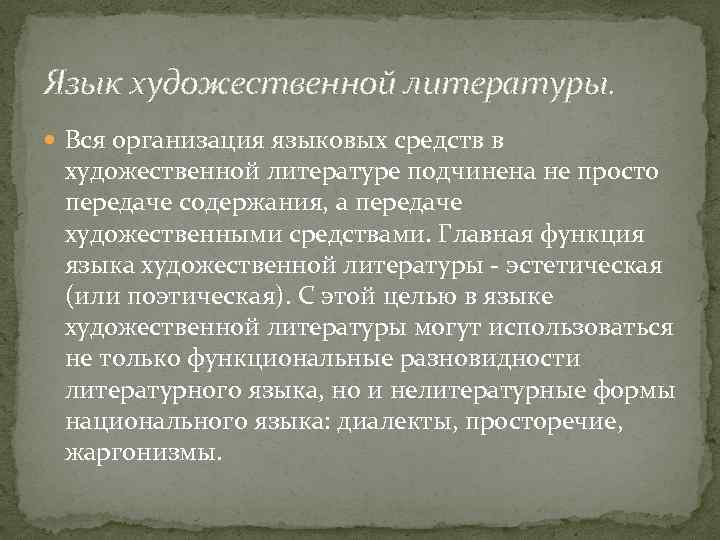 Язык художественной литературы.

Вся организация языковых средств в художественной литературе подчинена не просто передаче содержания, а передаче художественными средствами. Главная функция языка художественной литературы - эстетическая (или поэтическая). С этой целью в языке художественной литературы могут использоваться не только функциональные разновидности литературного языка, но и нелитературные формы национального языка: диалекты, просторечие, жаргонизмы.